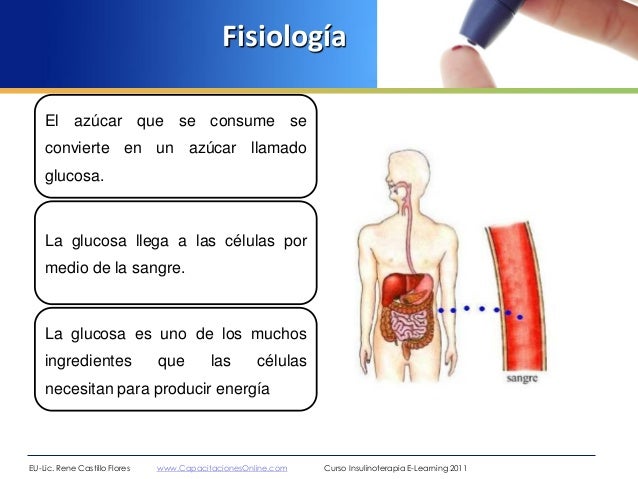 Fisiología

El azúcar que se consume se convierte en un azúcar llamado glucosa.

La glucosa llega a las células por medio de la sangre.

La glucosa es uno de los muchos ingredientes que las células necesitan para producir energía

sangre

EU-Lic. Rene Castillo Flores www.CapacitacionesOnline.com Curso Insulinoterapia E-Learning 2011